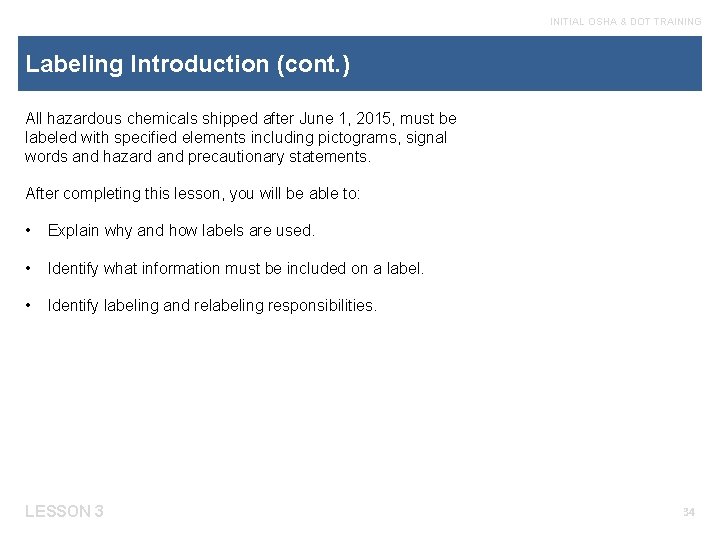 INITIAL OSHA & DOT TRAINING

Labeling Introduction (cont.)

All hazardous chemicals shipped after June 1, 2015, must be labeled with specified elements including pictograms, signal words and hazard and precautionary statements.

After completing this lesson, you will be able to:

• Explain why and how labels are used.

• Identify what information must be included on a label.

• Identify labeling and relabeling responsibilities.

LESSON 3

34